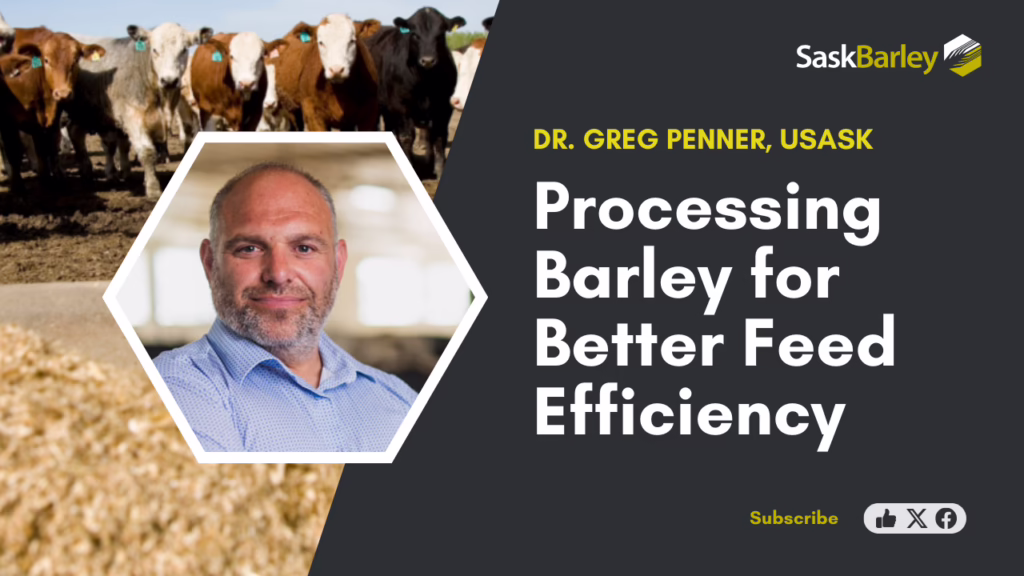 SaskBarley

DR. GREG PENNER, USASK

Processing Barley for Better Feed Efficiency

Subscribe